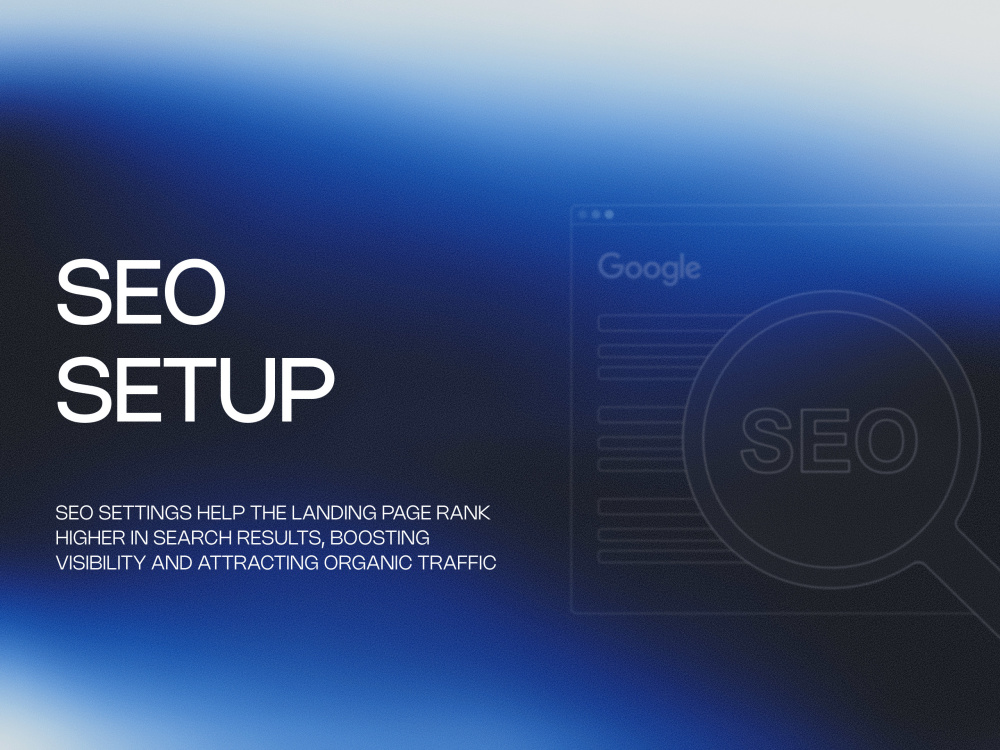 SEO
SETUP

SEO SETTINGS HELP THE LANDING PAGE RANK HIGHER IN SEARCH RESULTS, BOOSTING VISIBILITY AND ATTRACTING ORGANIC TRAFFIC

Google

SEO